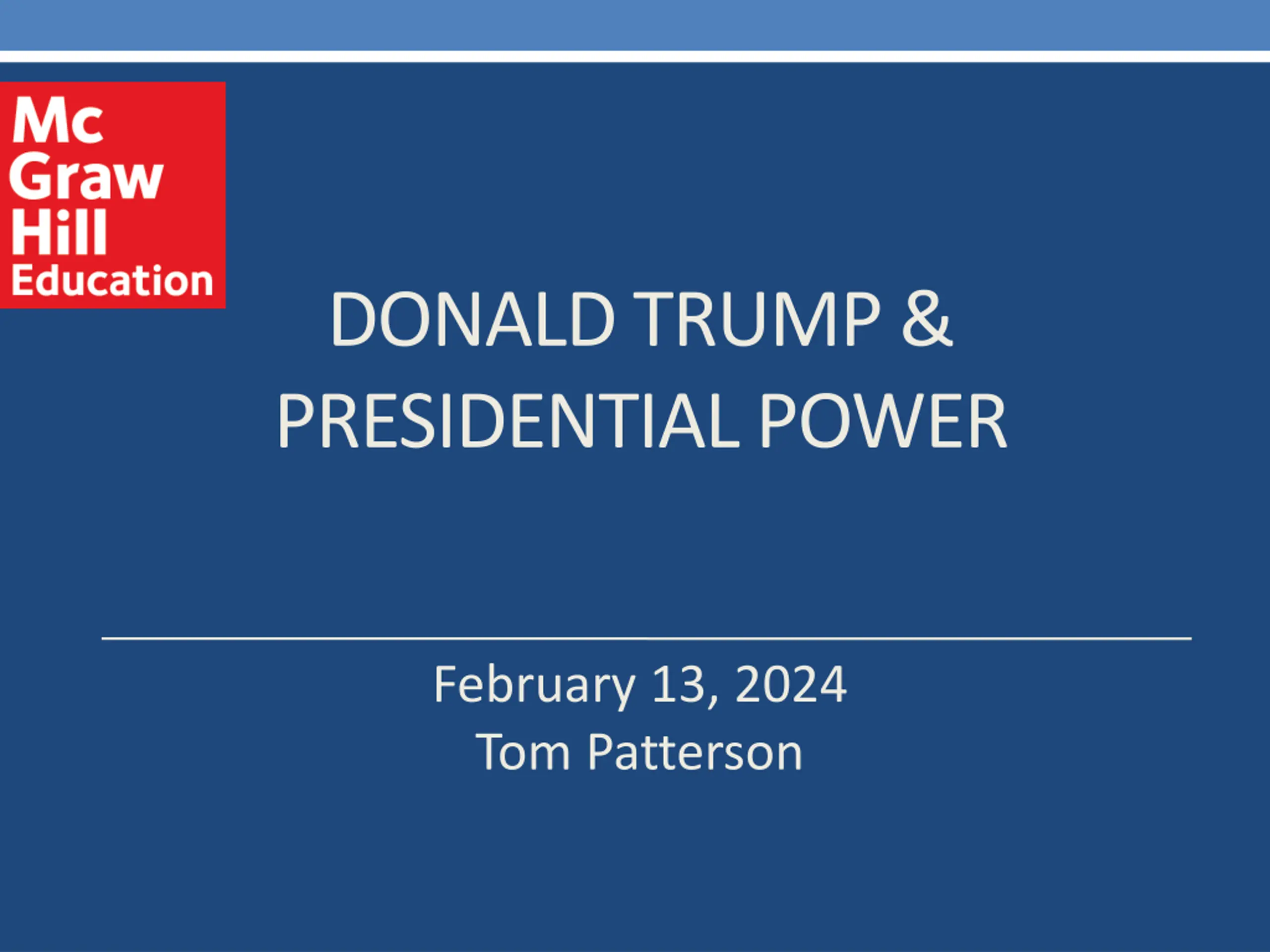 Mc
Graw
Hill
Education

DONALD TRUMP & PRESIDENTIAL POWER

February 13, 2024
Tom Patterson